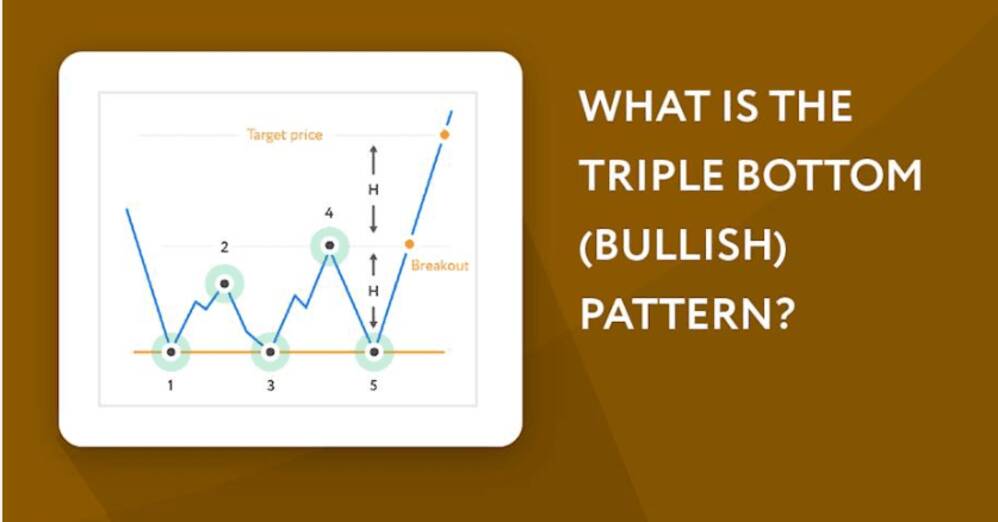 Target price

H

4

2

H

Breakout

1

3

5

WHAT IS THE TRIPLE BOTTOM (BULLISH) PATTERN?